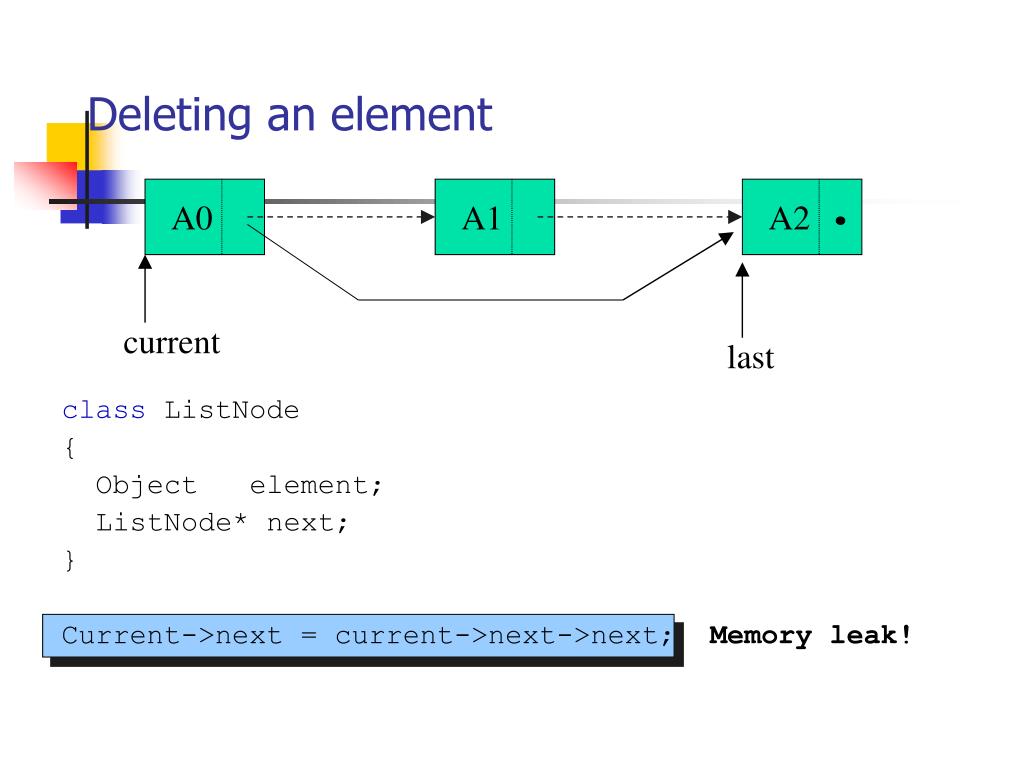 Deleting an element

A0

A1

A2

current

last

class ListNode
{
  Object   element;
  ListNode* next;
}

Current->next = current->next->next;

Memory leak!